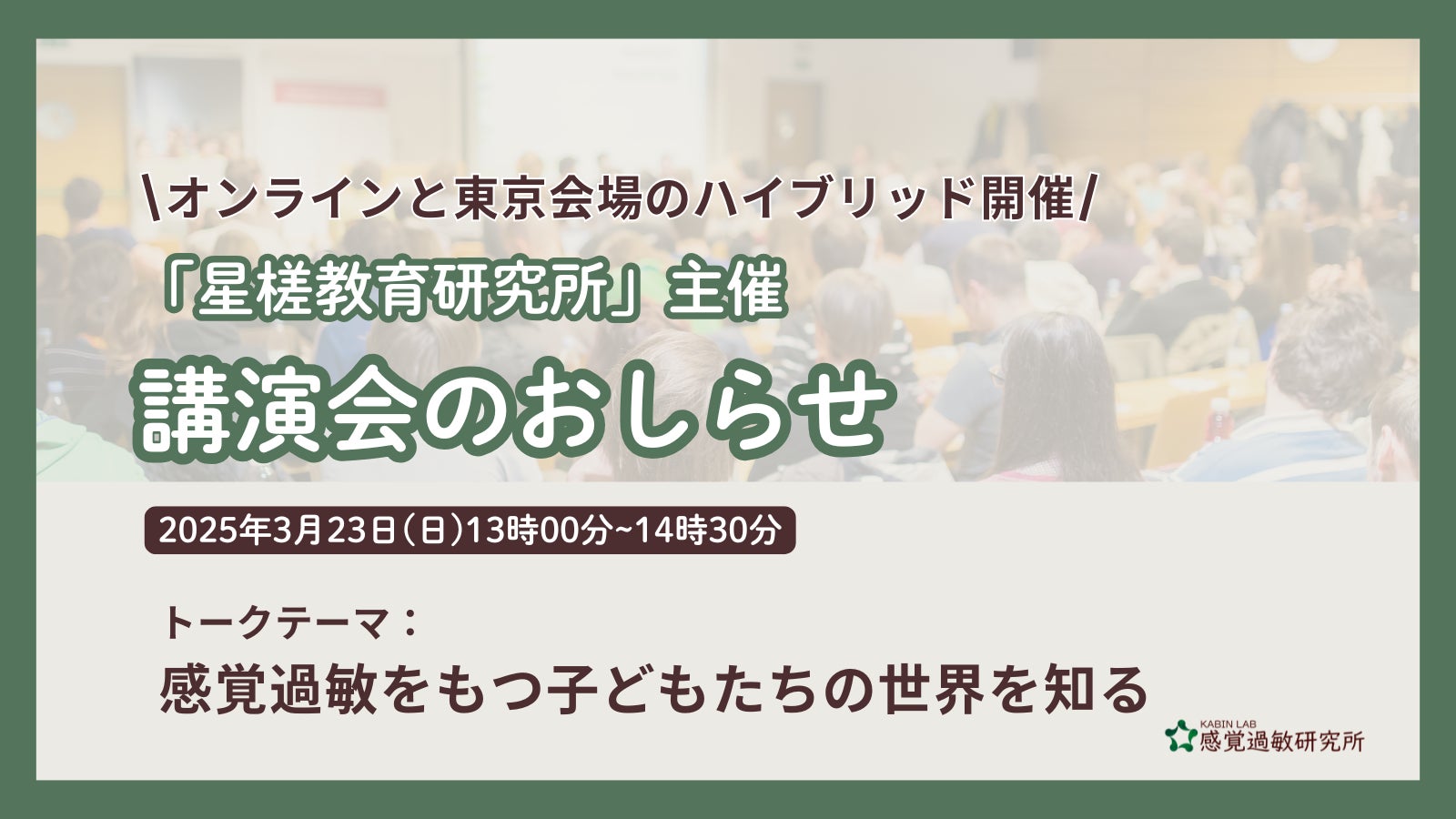 \オンラインと東京会場のハイブリッド開催/

「星槎教育研究所」主催

講演会のおしらせ

2025年3月23日（日）13時00分~14時30分

トークテーマ：

感覚過敏をもつ子どもたちの世界を知る

KABIN LAB
感覚過敏研究所